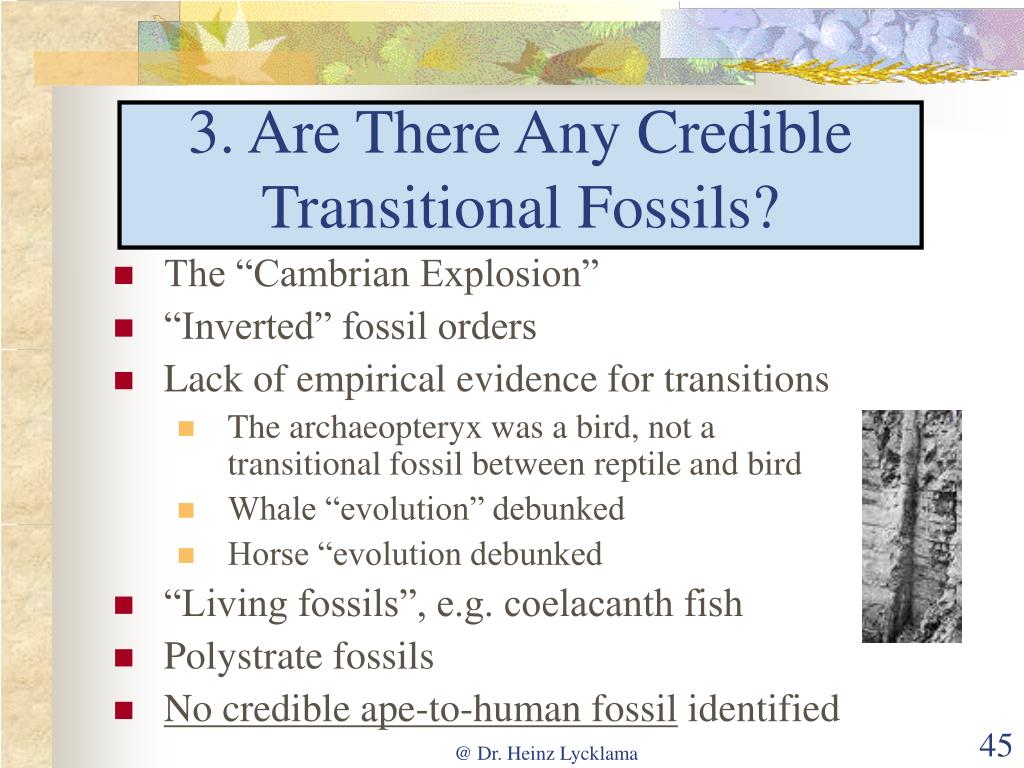 3. Are There Any Credible Transitional Fossils?

- The “Cambrian Explosion”
- “Inverted” fossil orders
- Lack of empirical evidence for transitions
  - The archaeopteryx was a bird, not a transitional fossil between reptile and bird
  - Whale “evolution” debunked
  - Horse “evolution debunked
- “Living fossils”, e.g. coelacanth fish
- Polystrate fossils
- No credible ape-to-human fossil identified

@ Dr. Heinz Lycklama

45